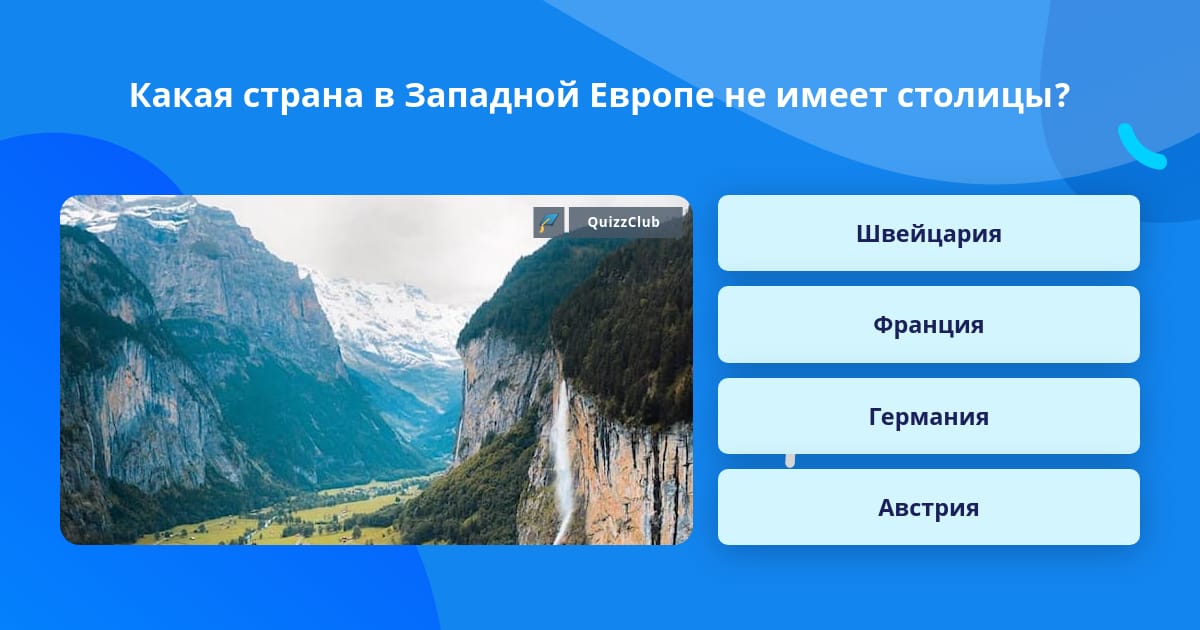 Какая страна в Западной Европе не имеет столицы?

QuizzClub

Швейцария

Франция

Германия

Австрия